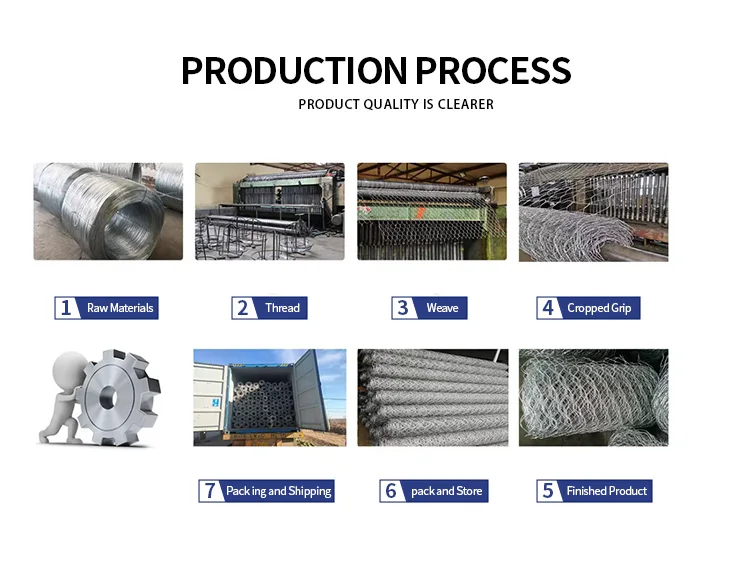 PRODUCTION PROCESS

PRODUCT QUALITY IS CLEARER

1 Raw Materials

2 Thread

3 Weave

4 Cropped Grip

7 Packing and Shipping

6 pack and Store

5 Finished Product